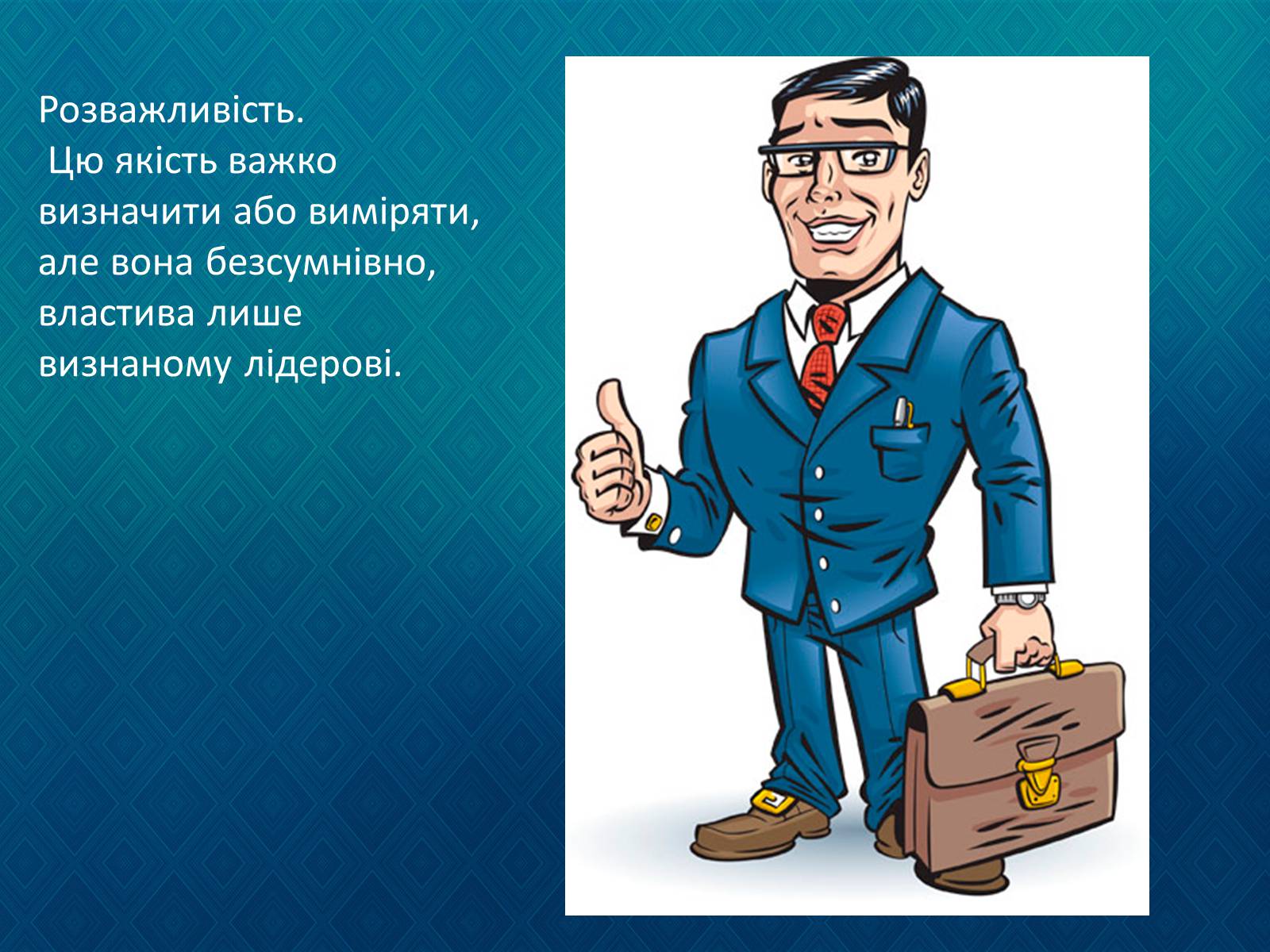 Розважливість.
Цю якість важко визначити або виміряти, але вона безсумнівно, властива лише визнаному лідерові.